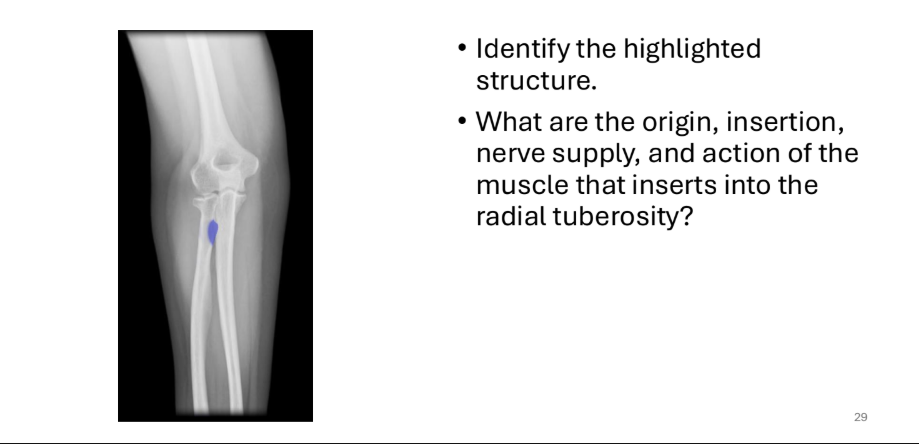 • Identify the highlighted structure.

• What are the origin, insertion, nerve supply, and action of the muscle that inserts into the radial tuberosity?

29